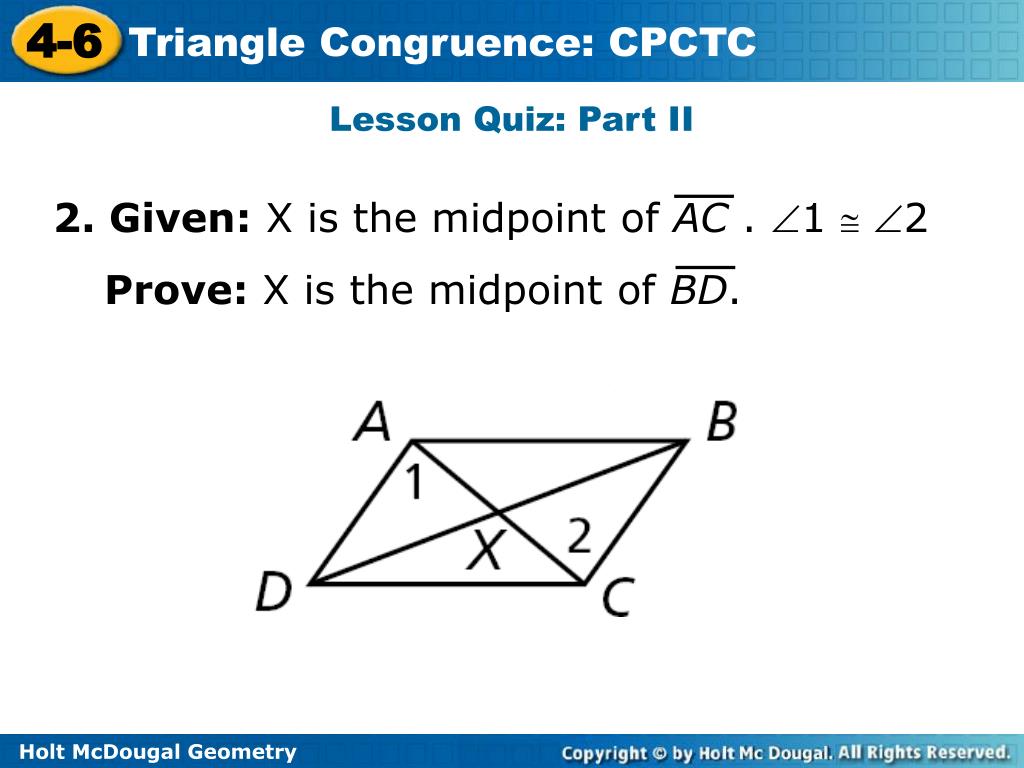 4-6 Triangle Congruence: CPCTC

Lesson Quiz: Part II

2. Given: X is the midpoint of $\overline{AC}$ . $\angle 1 \cong \angle 2$

Prove: X is the midpoint of $\overline{BD}$.

A B 1 X 2 D C

Holt McDougal Geometry

Copyright © by Holt Mc Dougal. All Rights Reserved.